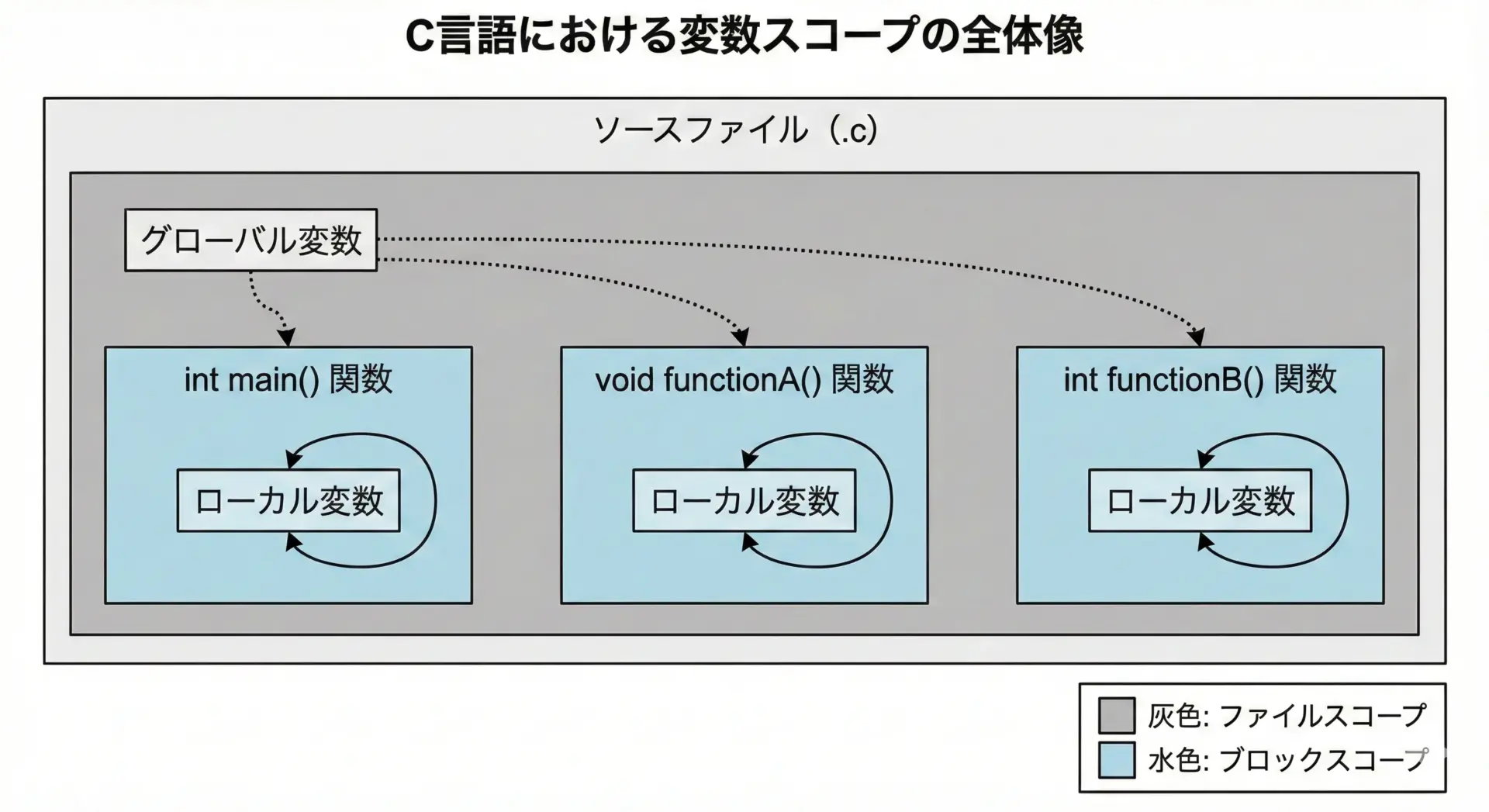 C言語における変数スコープの全体像

ソースファイル（.c)

グローバル変数

int main() 関数

ローカル変数

void functionA() 関数

ローカル変数

int functionB() 関数

ローカル変数

灰色: ファイルスコープ
水色: ブロックスコープ